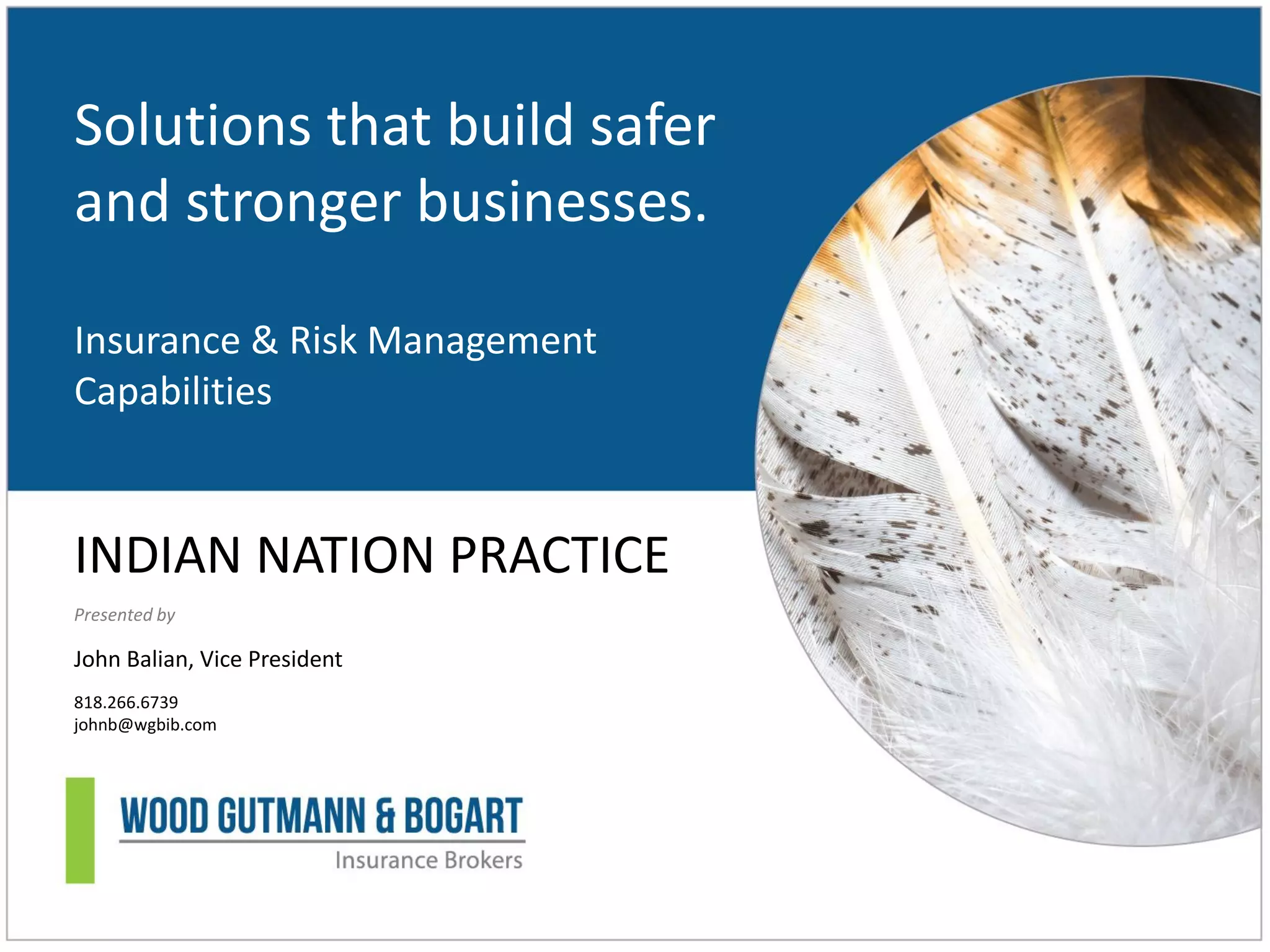 Solutions that build safer and stronger businesses.

Insurance & Risk Management Capabilities

INDIAN NATION PRACTICE

Presented by

John Balian, Vice President

818.266.6739
johnb@wgbib.com

WOOD GUTMANN & BOGART
Insurance Brokers